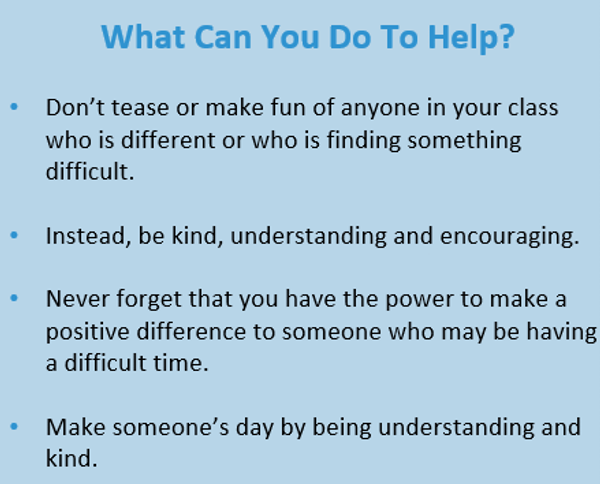 What Can You Do To Help?

• Don’t tease or make fun of anyone in your class who is different or who is finding something difficult.

• Instead, be kind, understanding and encouraging.

• Never forget that you have the power to make a positive difference to someone who may be having a difficult time.

• Make someone’s day by being understanding and kind.